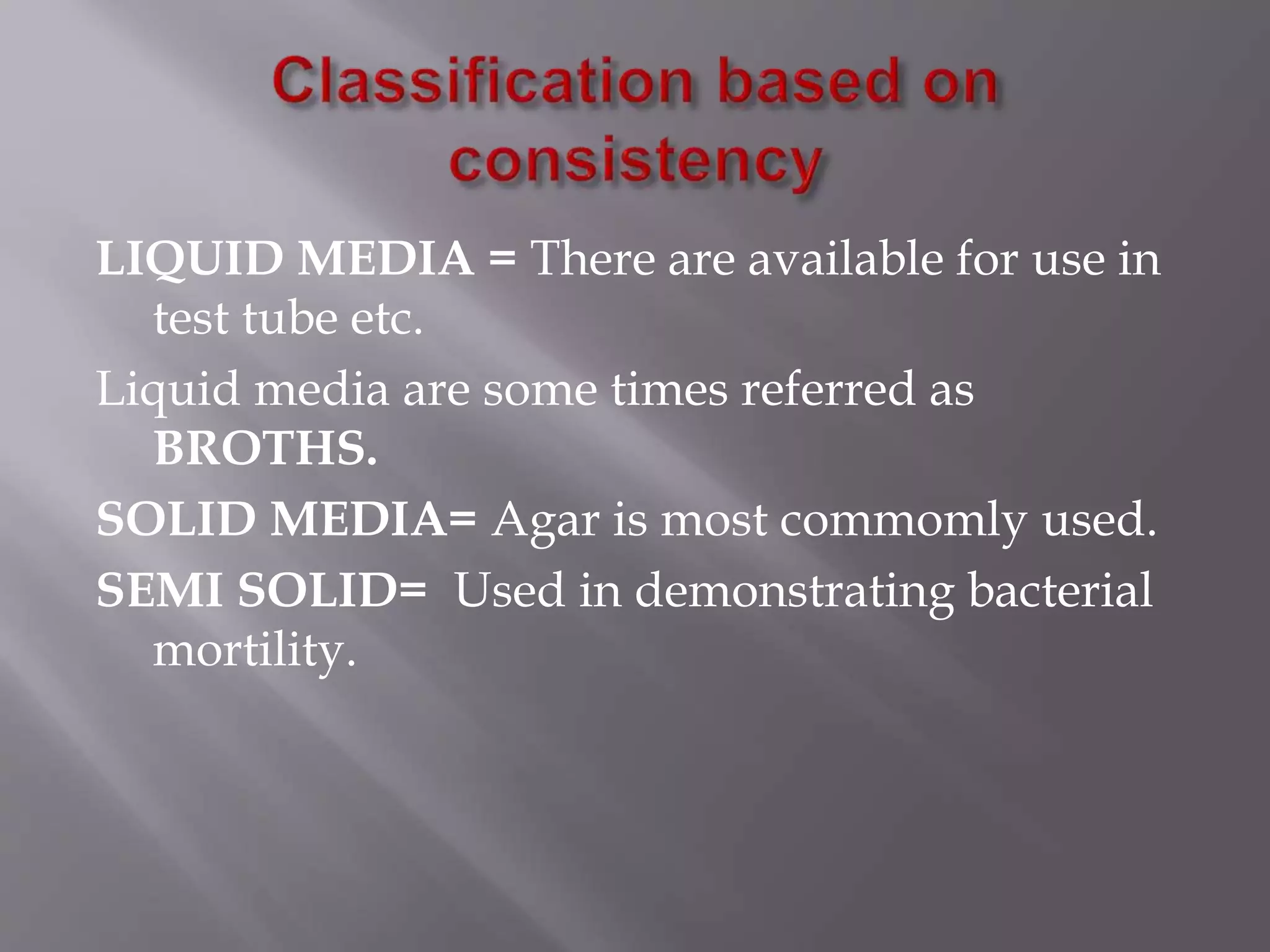 Classification based on consistency

LIQUID MEDIA = There are available for use in test tube etc.

Liquid media are some times referred as BROTHS.

SOLID MEDIA= Agar is most commomly used.

SEMI SOLID= Used in demonstrating bacterial mortility.